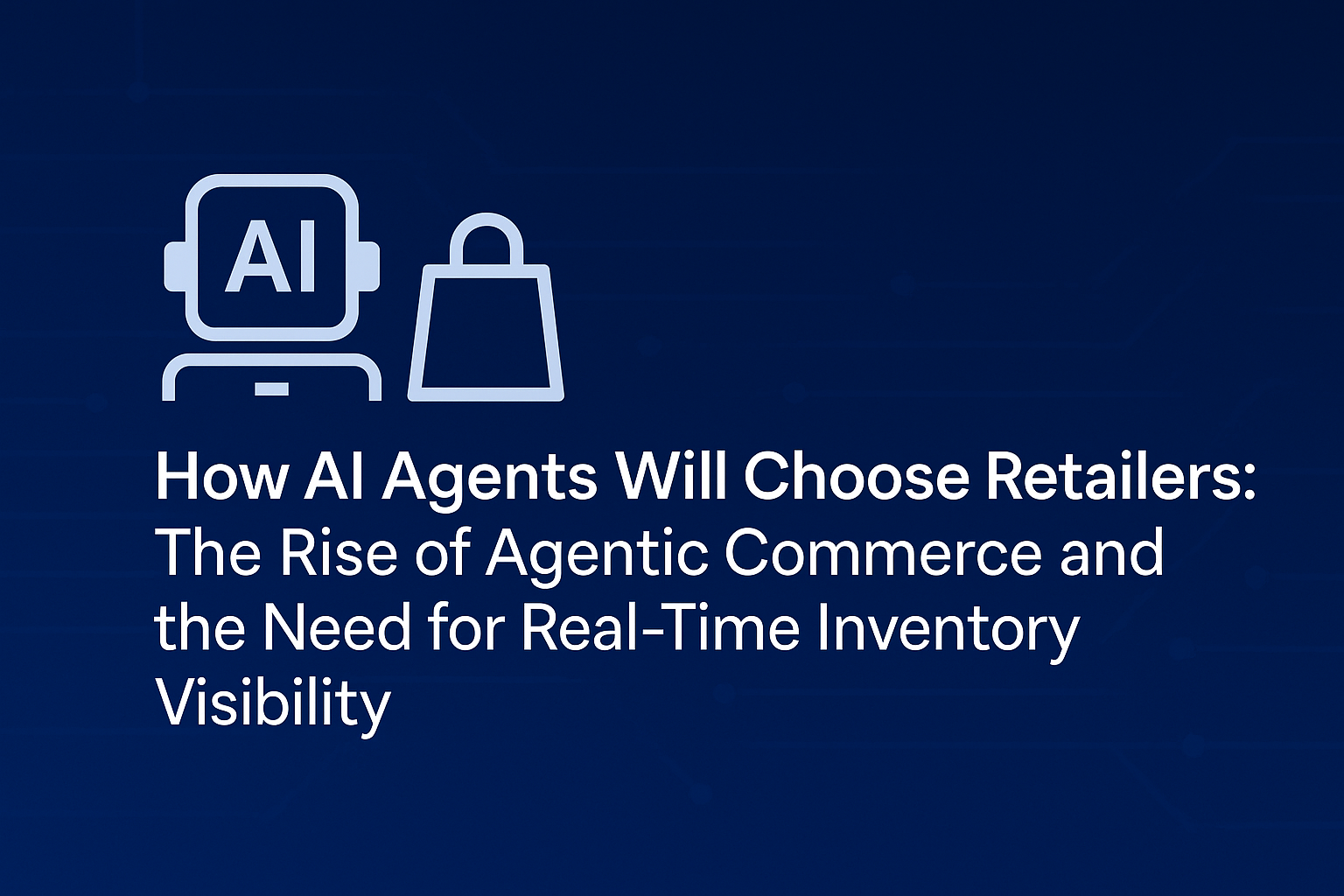 AI

How AI Agents Will Choose Retailers: The Rise of Agentic Commerce and the Need for Real-Time Inventory Visibility